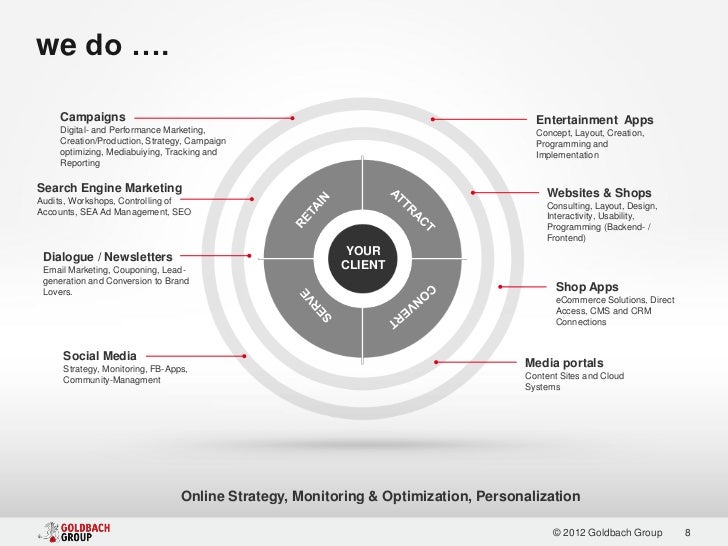 we do ….

Campaigns
Digital- and Performance Marketing, Creation/Production, Strategy, Campaign optimizing, Mediabuiying, Tracking and Reporting

Search Engine Marketing
Audits, Workshops, Controlling of Accounts, SEA Ad Management, SEO

Dialogue / Newsletters
Email Marketing, Couponing, Lead-generation and Conversion to Brand Lovers.

Social Media
Strategy, Monitoring, FB-Apps, Community-Managment

RETAIN
ATTRACT
YOUR CLIENT
SERVE
CONVERT

Entertainment Apps
Concept, Layout, Creation, Programming and Implementation

Websites & Shops
Consulting, Layout, Design, Interactivity, Usability, Programming (Backend- / Frontend)

Shop Apps
eCommerce Solutions, Direct Access, CMS and CRM Connections

Media portals
Content Sites and Cloud Systems

Online Strategy, Monitoring & Optimization, Personalization

GOLDBACH GROUP

© 2012 Goldbach Group 8